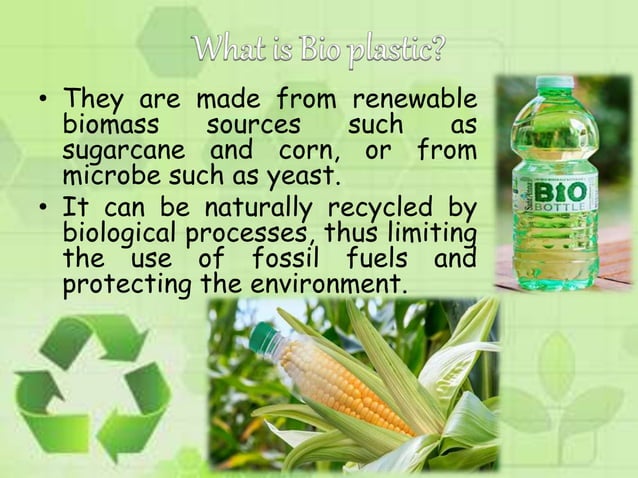 What is Bio plastic?

• They are made from renewable biomass sources such as sugarcane and corn, or from microbe such as yeast.

• It can be naturally recycled by biological processes, thus limiting the use of fossil fuels and protecting the environment.

BIO BOTTLE